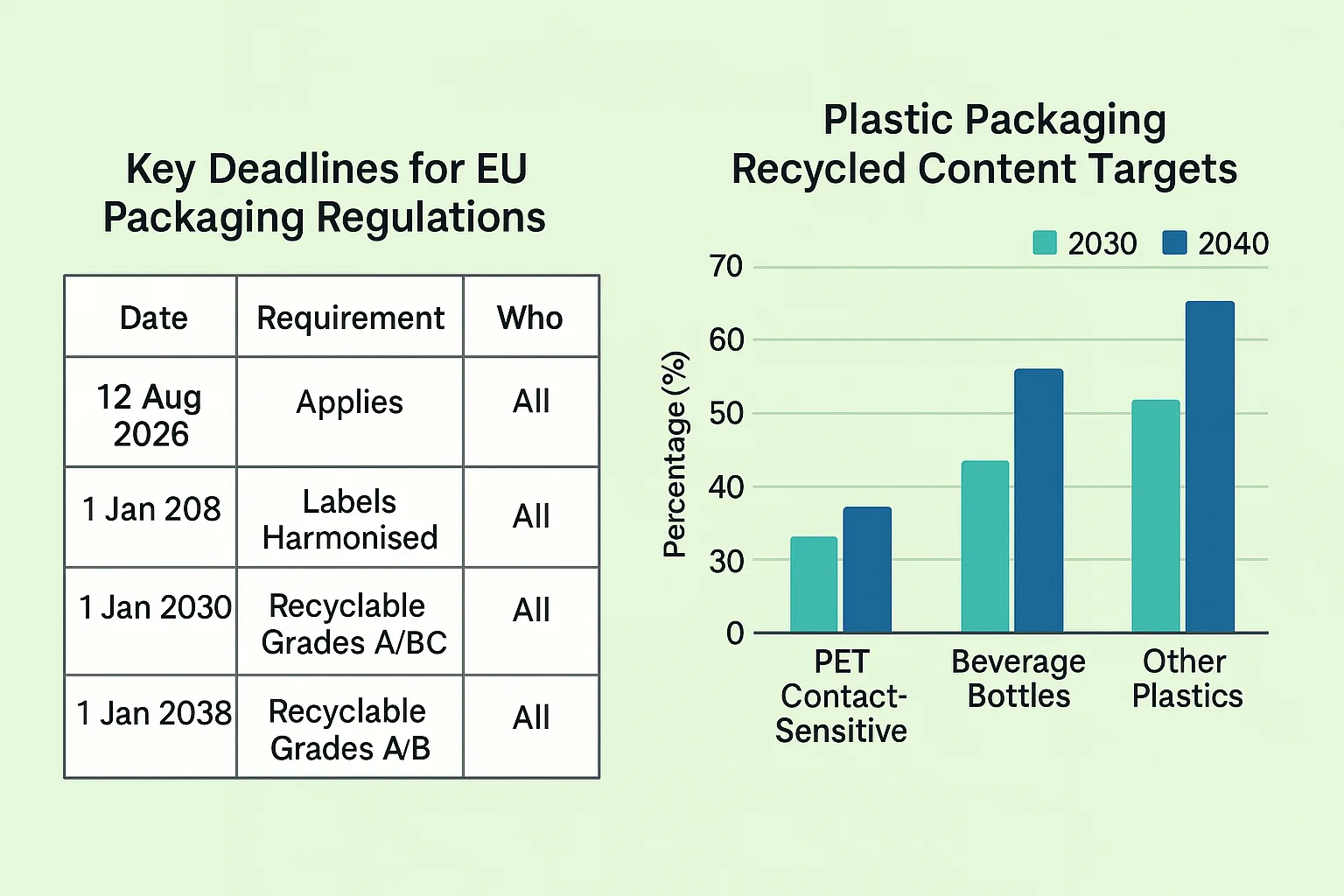 Key Deadlines for EU Packaging Regulations

| Date | Requirement | Who |
|---|---|---|
| 12 Aug 2026 | Applies | All |
| 1 Jan 208 | Labels Harmonised | All |
| 1 Jan 2030 | Recyclable Grades A/BC | All |
| 1 Jan 2038 | Recyclable Grades A/B | All |

Plastic Packaging Recycled Content Targets

2030 2040

Percentage (%)

70
60
50
40
30
0

PET Contact-Sensitive
Beverage Bottles
Other Plastics